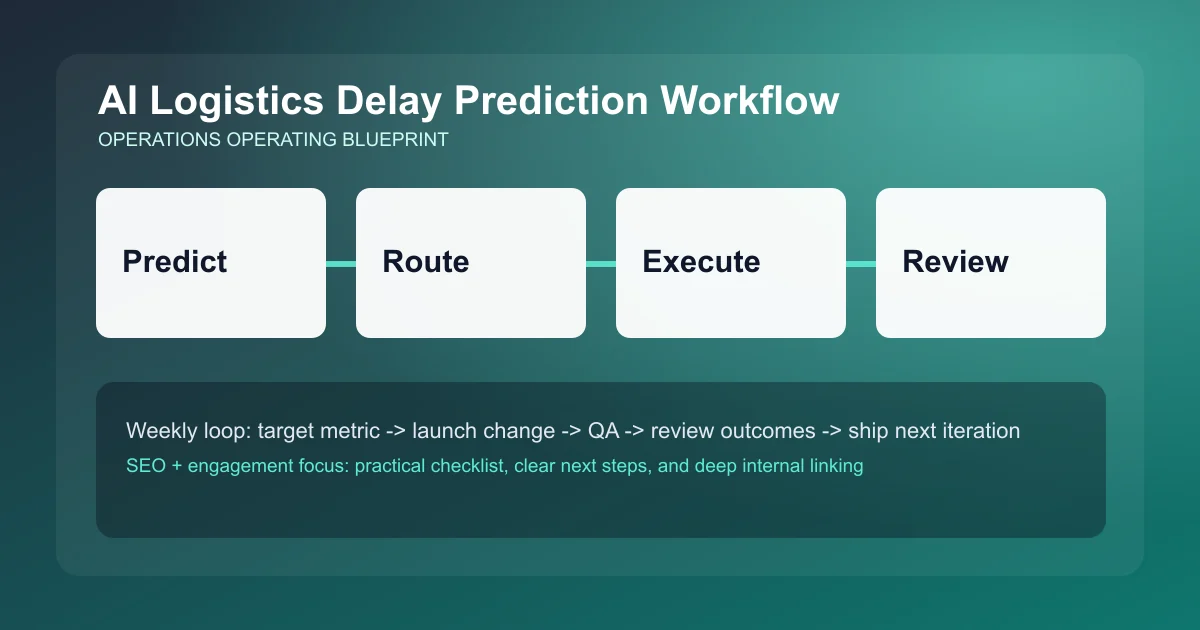 AI Logistics Delay Prediction Workflow
OPERATIONS OPERATING BLUEPRINT

Predict

Route

Execute

Review

Weekly loop: target metric -> launch change -> QA -> review outcomes -> ship next iteration
SEO + engagement focus: practical checklist, clear next steps, and deep internal linking